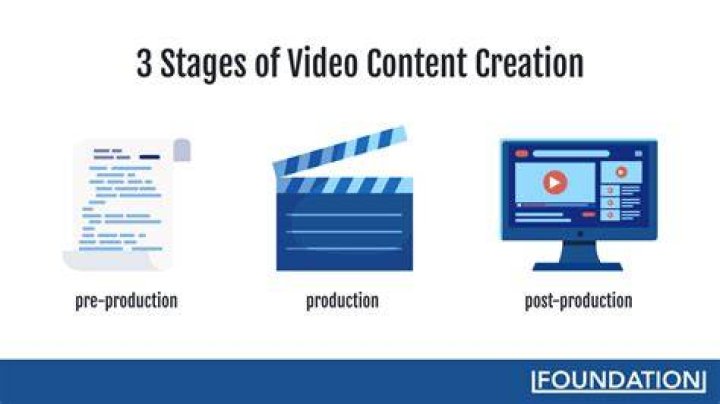 3 Stages of Video Content Creation

pre-production

production

post-production

FOUNDATION